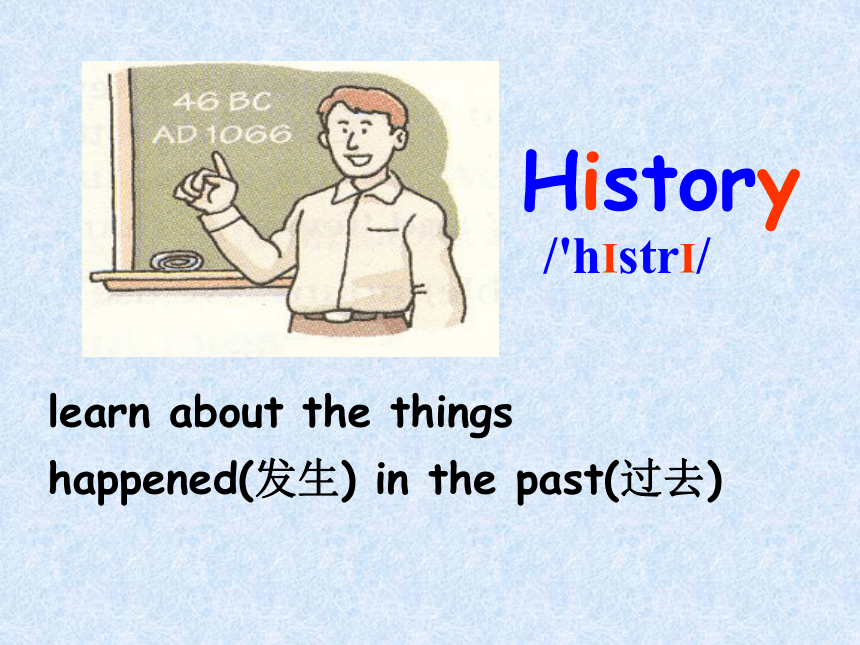 46 BC
AD 1066

History
/'hIstrI/

learn about the things happened(发生) in the past(过去)